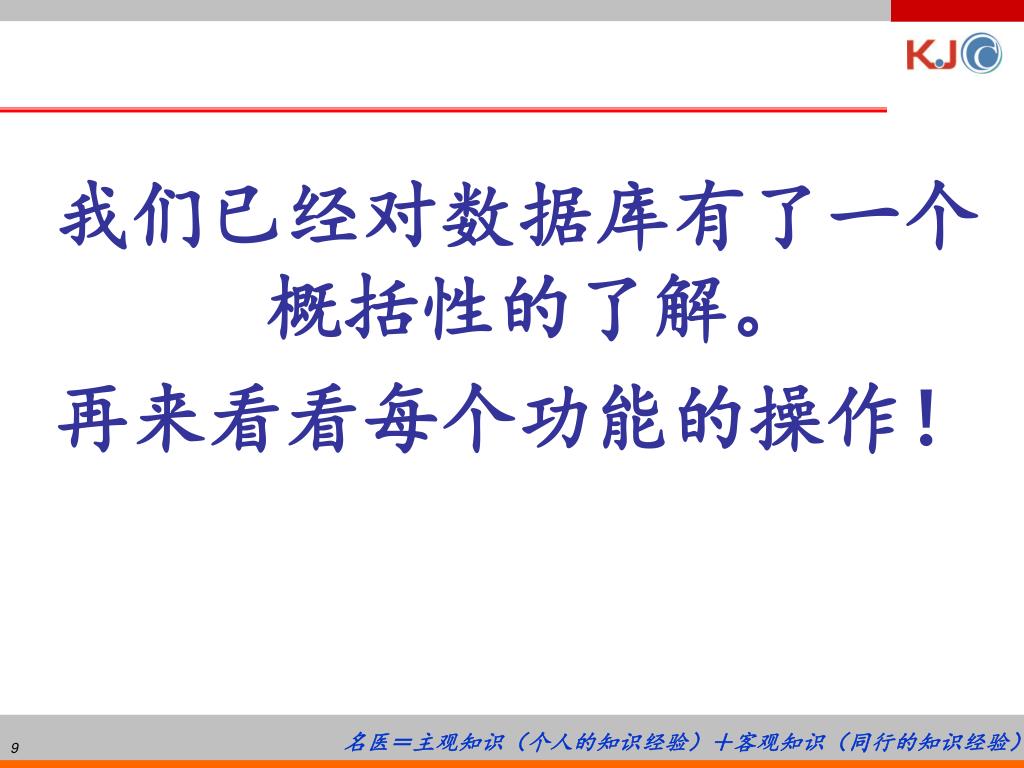 KJ

我们已经对数据库有了一个概括性的了解。

再来看看每个功能的操作！

9

名医＝主观知识（个人的知识经验）＋客观知识（同行的知识经验）